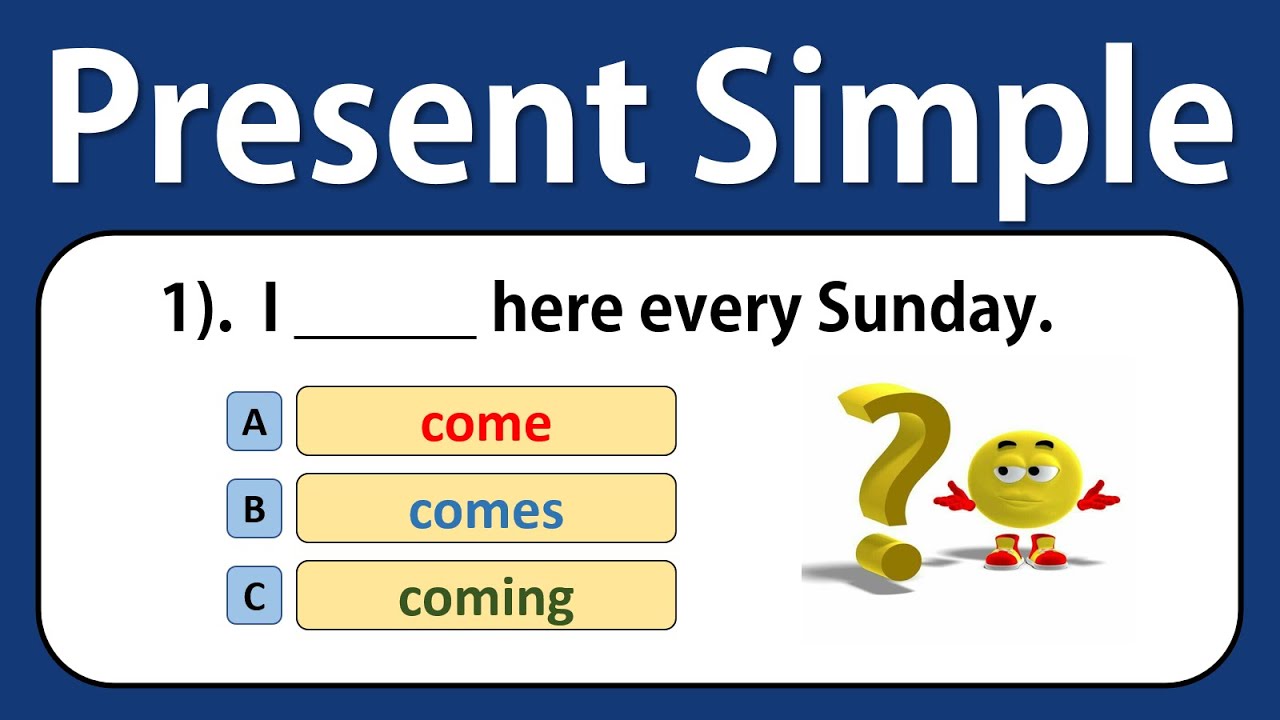 Present Simple

1). I ______ here every Sunday.

A come

B comes

C coming